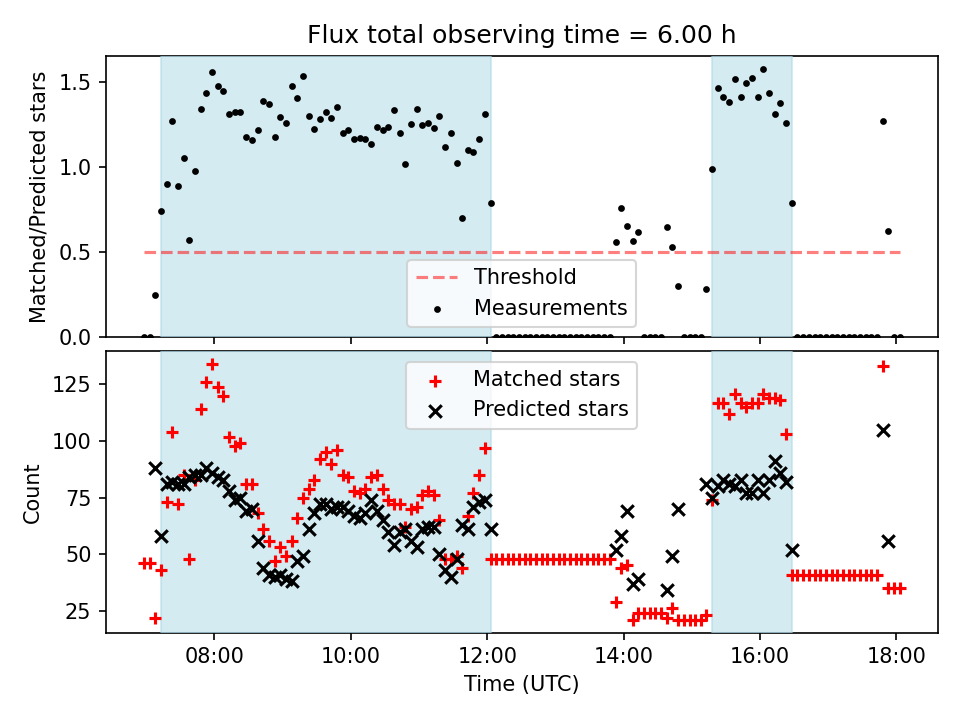 Flux total observing time = 6.00 h

Matched/Predicted stars

1.5
1.0
0.5
0.0

Threshold
Measurements

Count

125
100
75
50
25

Matched stars
Predicted stars

08:00
10:00
12:00
14:00
16:00
18:00

Time (UTC)